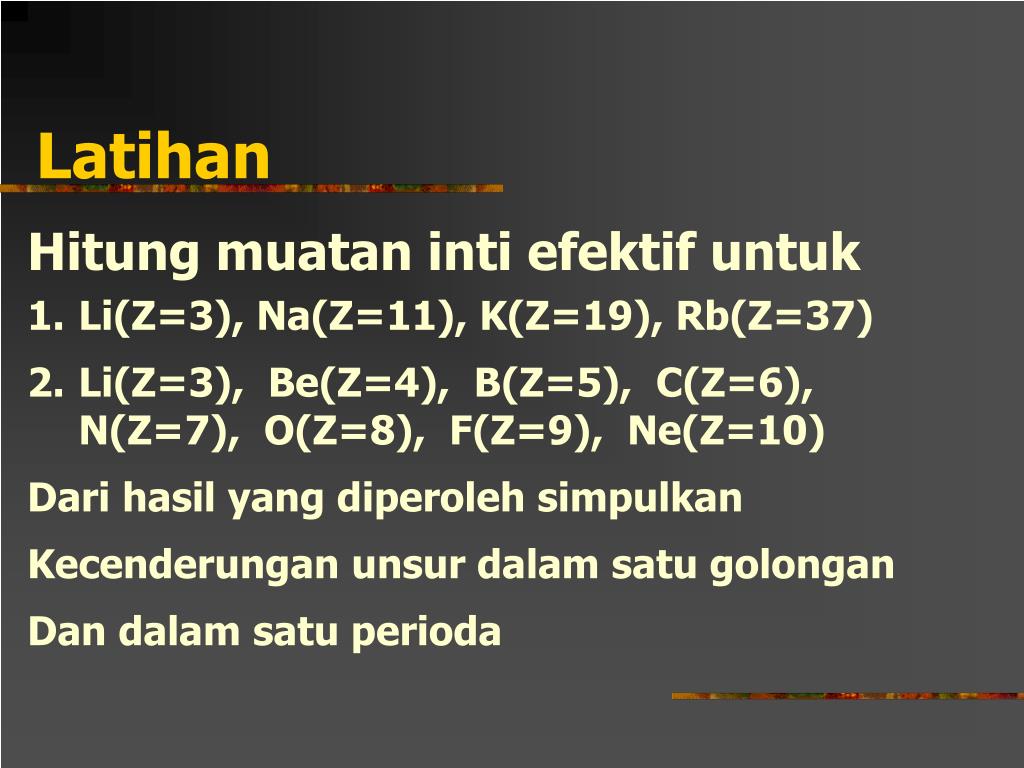 Latihan

Hitung muatan inti efektif untuk

1. Li(Z=3), Na(Z=11), K(Z=19), Rb(Z=37)

2. Li(Z=3), Be(Z=4), B(Z=5), C(Z=6), N(Z=7), O(Z=8), F(Z=9), Ne(Z=10)

Dari hasil yang diperoleh simpulkan

Kecenderungan unsur dalam satu golongan

Dan dalam satu perioda